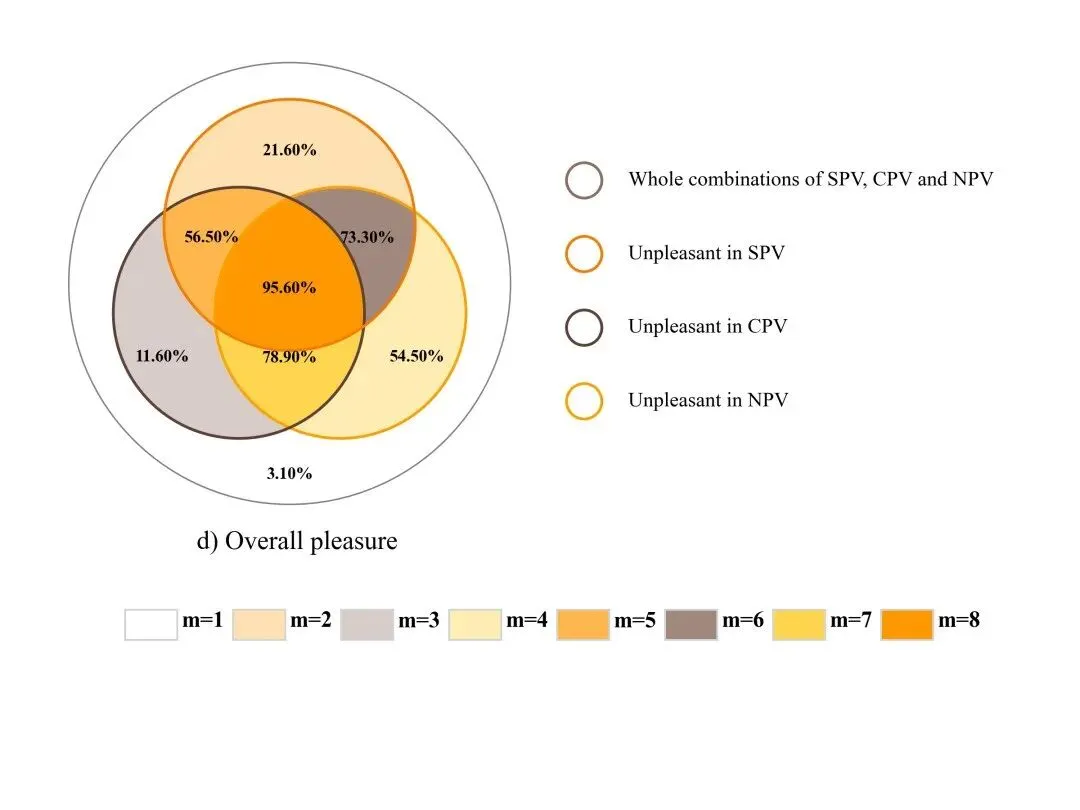 21.60%

56.50%

73.30%

95.60%

11.60%

78.90%

54.50%

3.10%

Whole combinations of SPV, CPV and NPV

Unpleasant in SPV

Unpleasant in CPV

Unpleasant in NPV

d) Overall pleasure

m=1 m=2 m=3 m=4 m=5 m=6 m=7 m=8